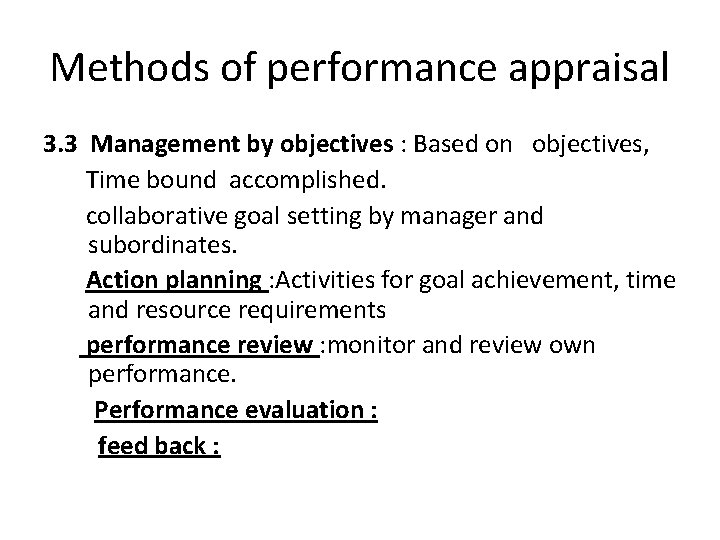 Methods of performance appraisal

3.3 Management by objectives : Based on objectives, Time bound accomplished.

collaborative goal setting by manager and subordinates.

Action planning :Activities for goal achievement, time and resource requirements

performance review :monitor and review own performance.

Performance evaluation :

feed back :